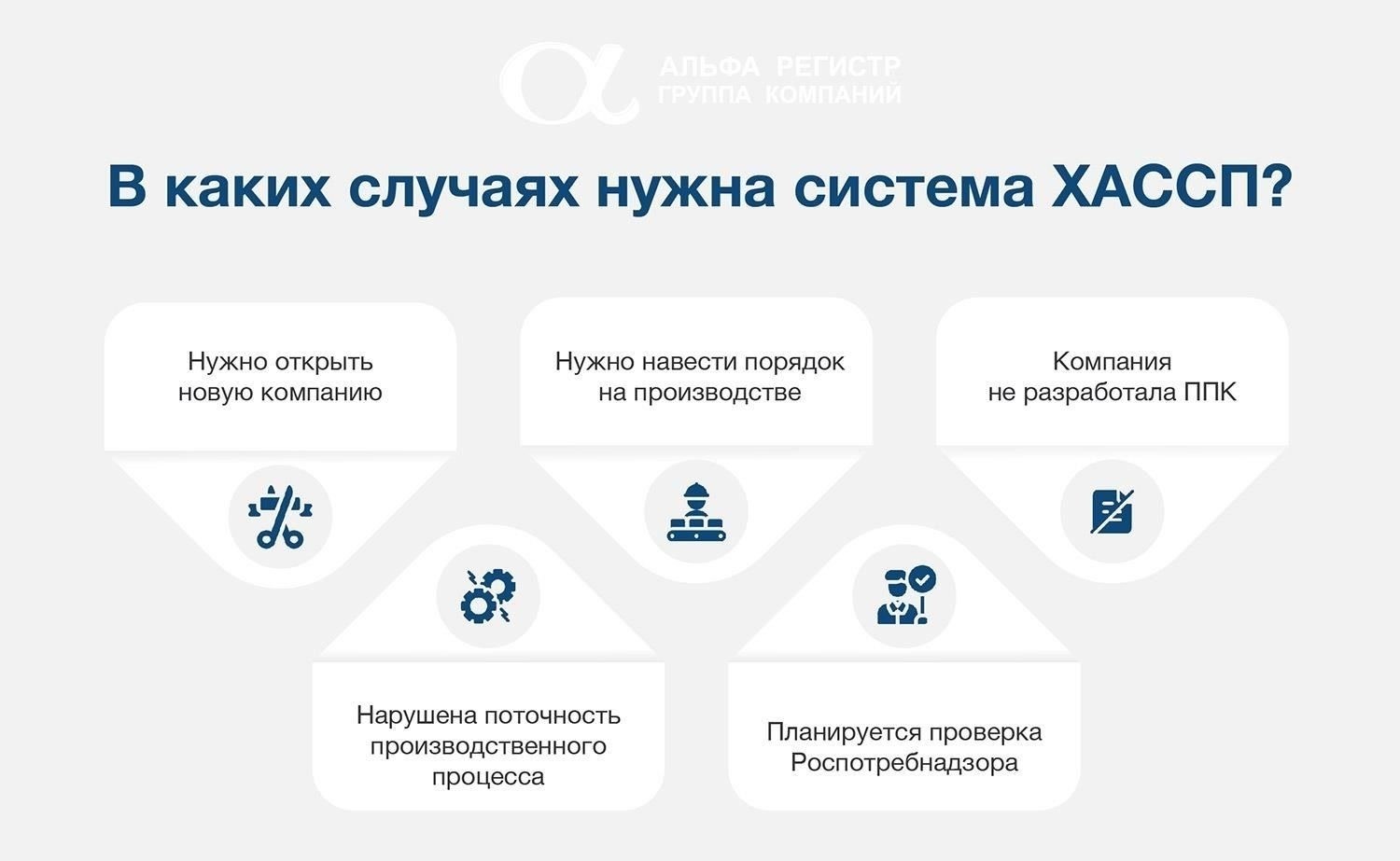 АЛЬФА РЕГИСТР
ГРУППА КОМПАНИЙ

В каких случаях нужна система ХАССП?

Нужно открыть новую компанию

Нужно навести порядок на производстве

Компания не разработала ППК

Нарушена поточность производственного процесса

Планируется проверка Роспотребнадзора